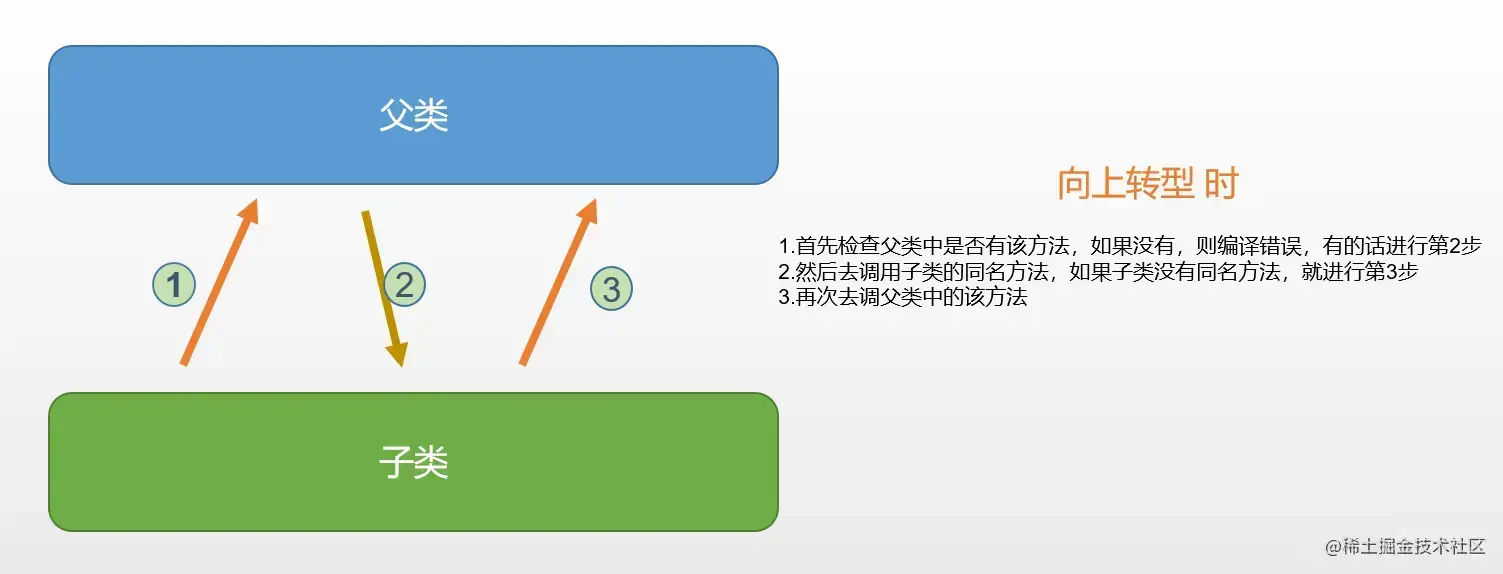 父类

1

2

3

子类

向上转型 时

1.首先检查父类中是否有该方法，如果没有，则编译错误，有的话进行第2步
2.然后去调用子类的同名方法，如果子类没有同名方法，就进行第3步
3.再次去调父类中的该方法

@稀土掘金技术社区